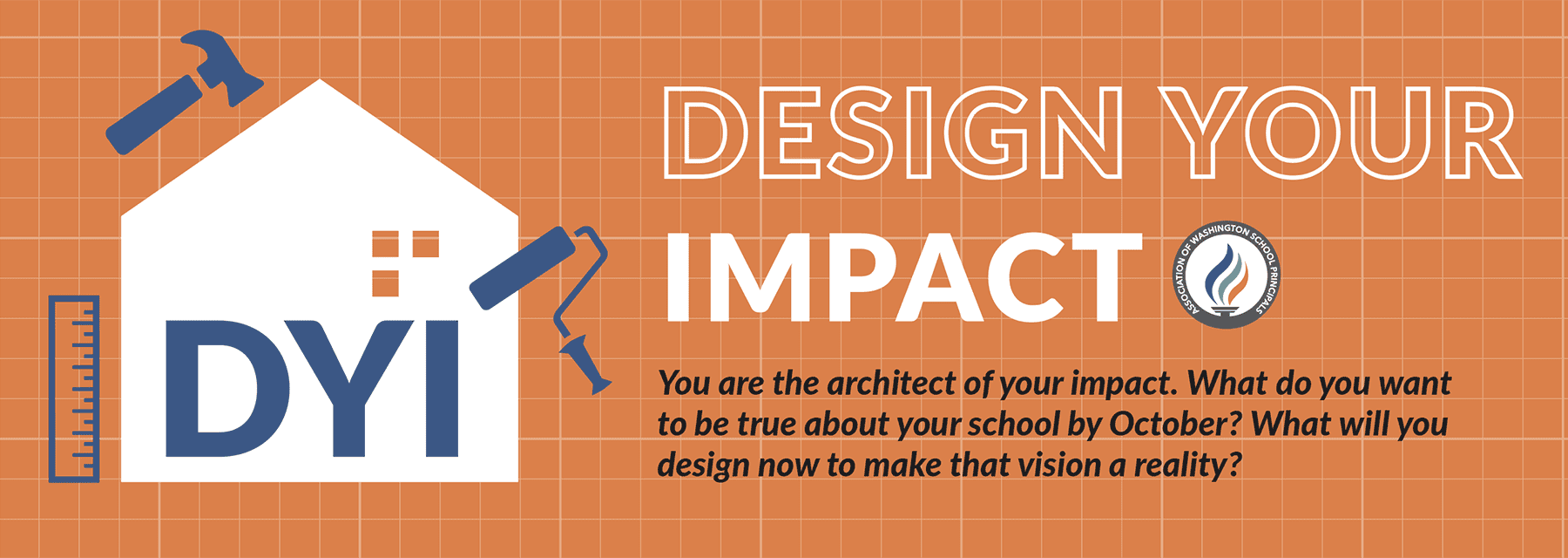 DYI

DESIGN YOUR IMPACT

ASSOCIATION OF WASHINGTON SCHOOL PRINCIPALS

You are the architect of your impact. What do you want to be true about your school by October? What will you design now to make that vision a reality?